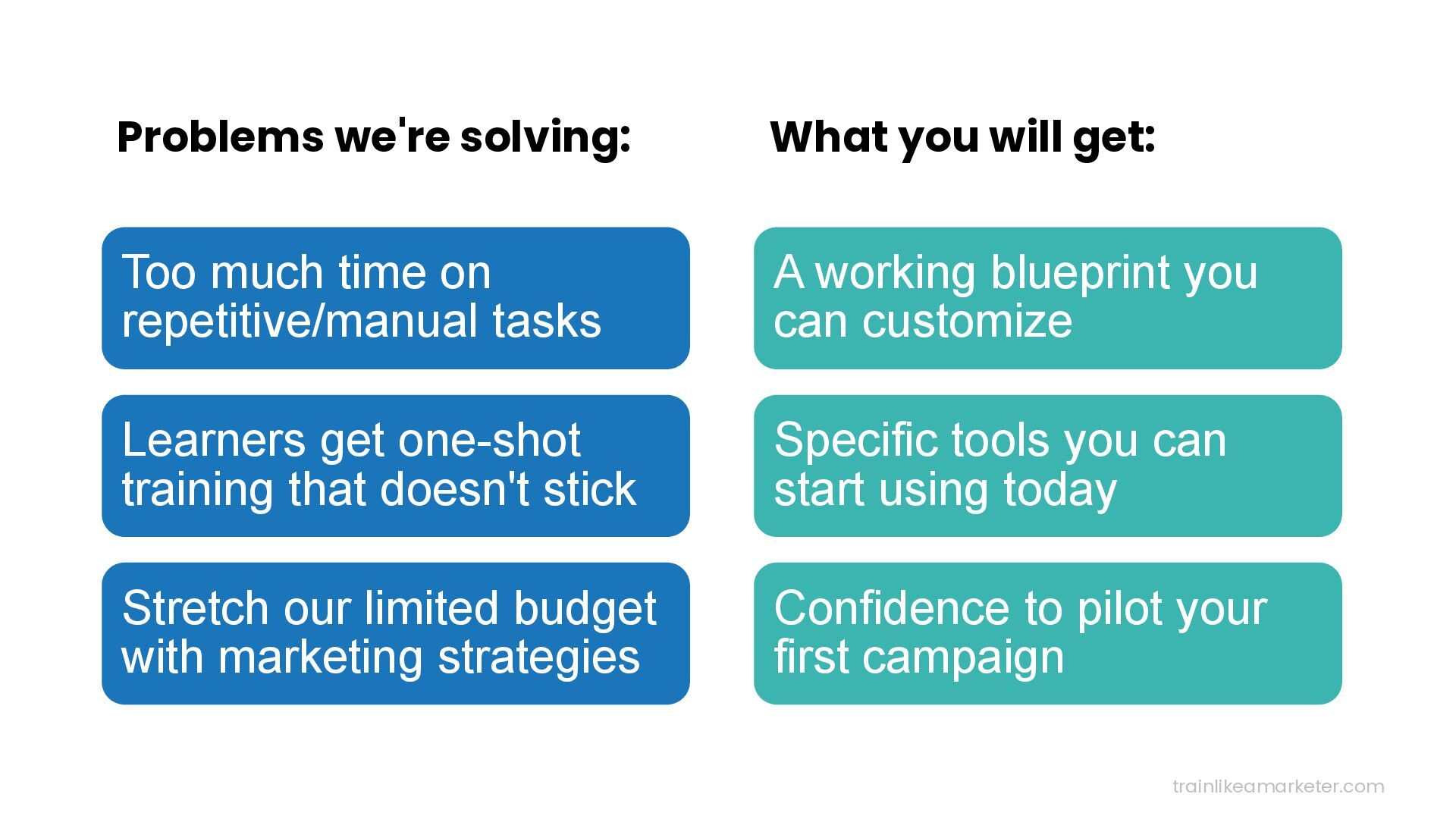 Problems we're solving:

Too much time on repetitive/manual tasks

Learners get one-shot training that doesn't stick

Stretch our limited budget with marketing strategies

What you will get:

A working blueprint you can customize

Specific tools you can start using today

Confidence to pilot your first campaign

trainlikeamarketer.com